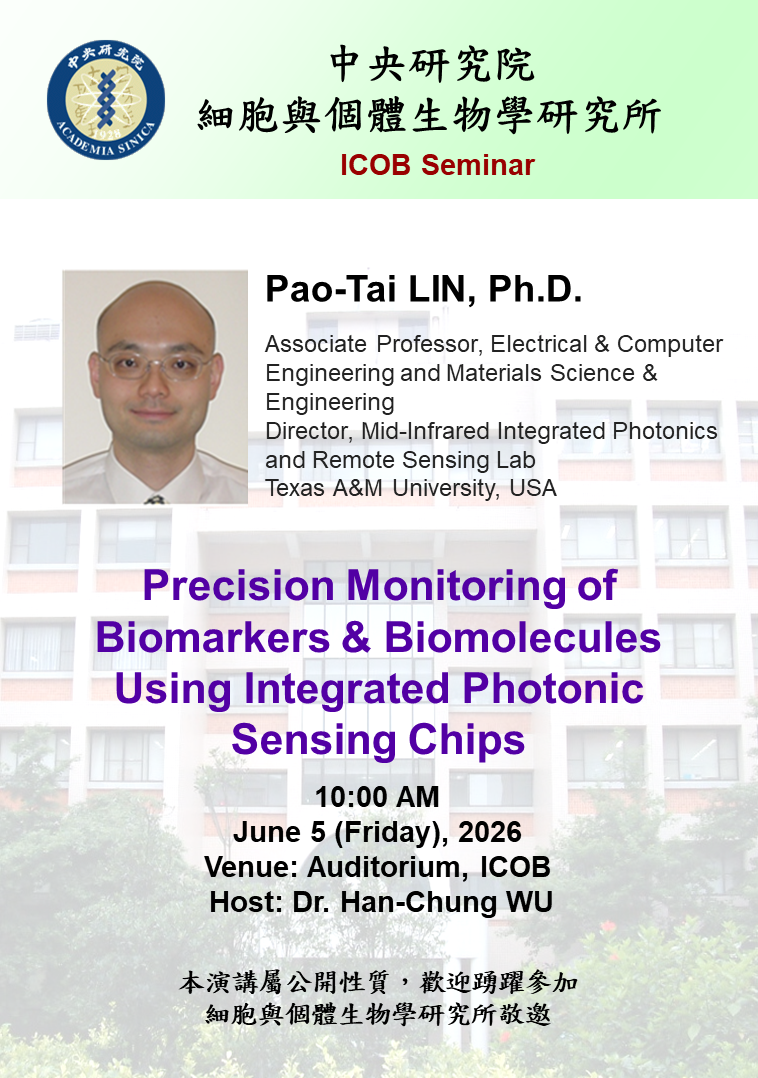 中央研究院
ACADEMIA SINICA
1928

中央研究院
細胞與個體生物學研究所
ICOB Seminar

Pao-Tai LIN, Ph.D.

Associate Professor, Electrical & Computer Engineering and Materials Science & Engineering
Director, Mid-Infrared Integrated Photonics and Remote Sensing Lab
Texas A&M University, USA

Precision Monitoring of Biomarkers & Biomolecules Using Integrated Photonic Sensing Chips

10:00 AM
June 5 (Friday), 2026
Venue: Auditorium, ICOB
Host: Dr. Han-Chung WU

本演講屬公開性質，歡迎踴躍參加
細胞與個體生物學研究所敬邀